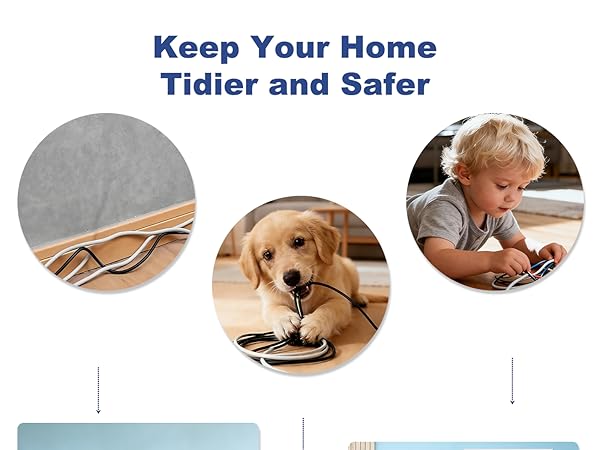 Keep Your Home
Tidier and Safer